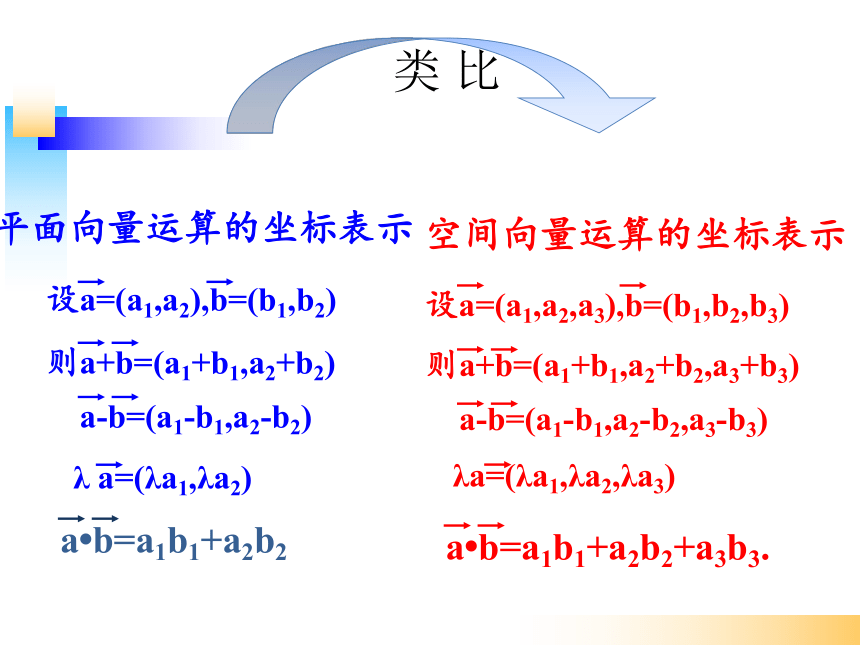 类 比

平面向量运算的坐标表示

设$\vec{a}=(a_1,a_2),\vec{b}=(b_1,b_2)$

则$\vec{a}+\vec{b}=(a_1+b_1,a_2+b_2)$

$\vec{a}-\vec{b}=(a_1-b_1,a_2-b_2)$

$\lambda\vec{a}=(\lambda a_1,\lambda a_2)$

$\vec{a}\bullet\vec{b}=a_1b_1+a_2b_2$

空间向量运算的坐标表示

设$\vec{a}=(a_1,a_2,a_3),\vec{b}=(b_1,b_2,b_3)$

则$\vec{a}+\vec{b}=(a_1+b_1,a_2+b_2,a_3+b_3)$

$\vec{a}-\vec{b}=(a_1-b_1,a_2-b_2,a_3-b_3)$

$\lambda\vec{a}=(\lambda a_1,\lambda a_2,\lambda a_3)$

$\vec{a}\bullet\vec{b}=a_1b_1+a_2b_2+a_3b_3.$